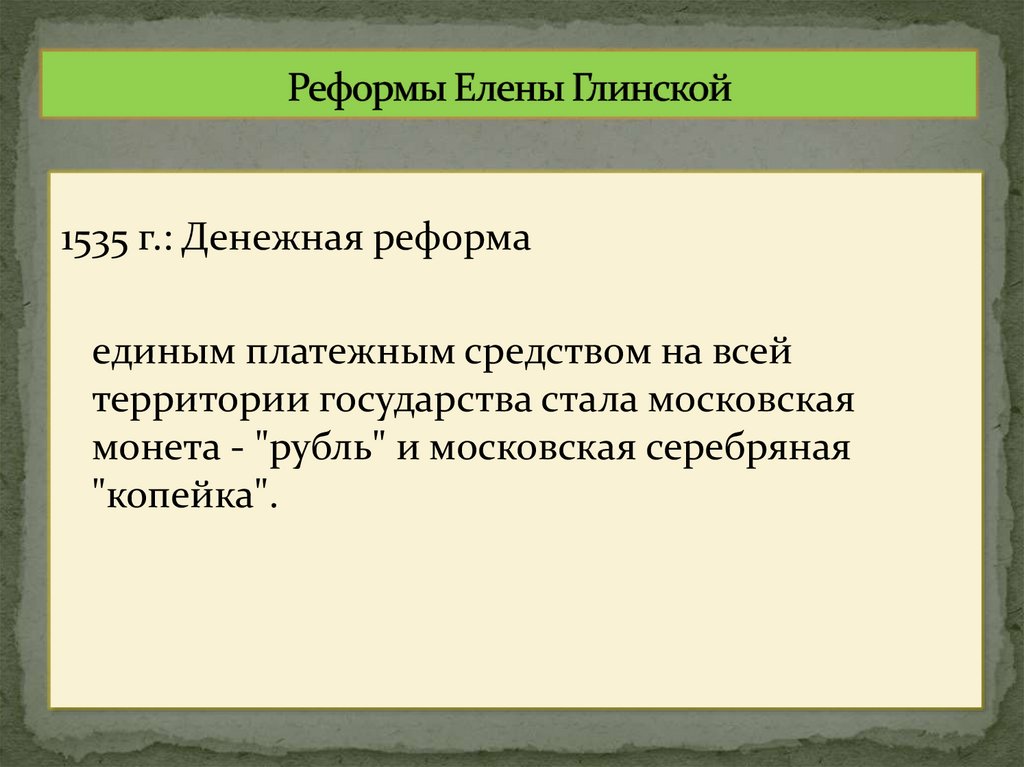 Реформы Елены Глинской

1535 г.: Денежная реформа

единым платежным средством на всей территории государства стала московская монета - "рубль" и московская серебряная "копейка".